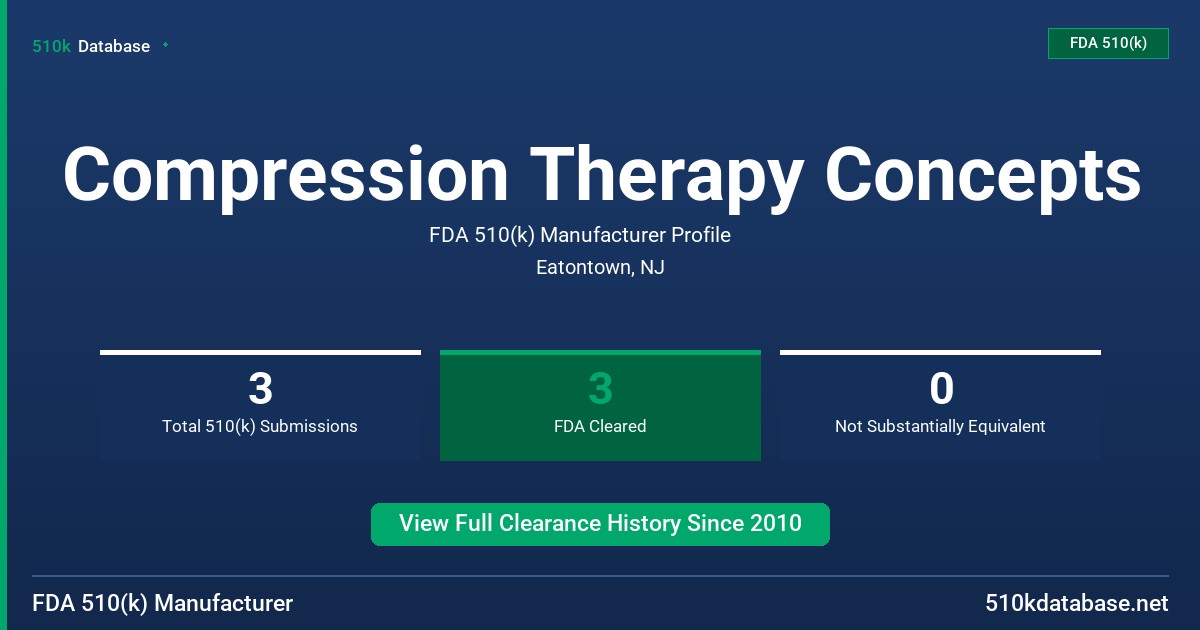 510k Database

FDA 510(k)

Compression Therapy Concepts

FDA 510(k) Manufacturer Profile

Eatontown, NJ

3
Total 510(k) Submissions

3
FDA Cleared

0
Not Substantially Equivalent

View Full Clearance History Since 2010

FDA 510(k) Manufacturer

510kdatabase.net